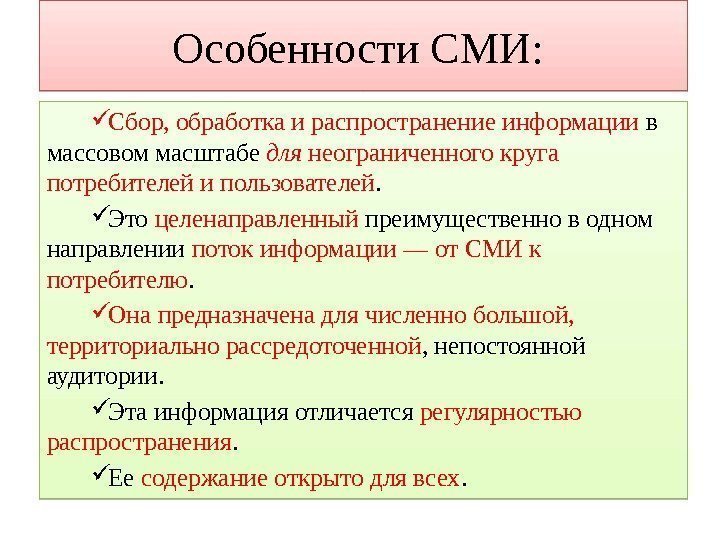 Особенности СМИ:

✓Сбор, обработка и распространение информации в массовом масштабе для неограниченного круга потребителей и пользователей.

✓Это целенаправленный преимущественно в одном направлении поток информации — от СМИ к потребителю.

✓Она предназначена для численно большой, территориально рассредоточенной, непостоянной аудитории.

✓Эта информация отличается регулярностью распространения.

✓Ее содержание открыто для всех.